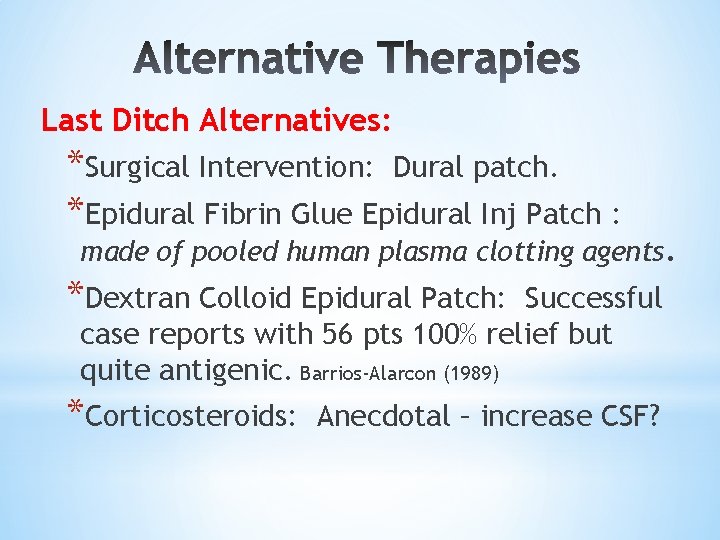 Alternative Therapies

Last Ditch Alternatives:

*Surgical Intervention: Dural patch.

*Epidural Fibrin Glue Epidural Inj Patch : made of pooled human plasma clotting agents.

*Dextran Colloid Epidural Patch: Successful case reports with 56 pts 100% relief but quite antigenic. Barrios-Alarcon (1989)

*Corticosteroids: Anecdotal – increase CSF?